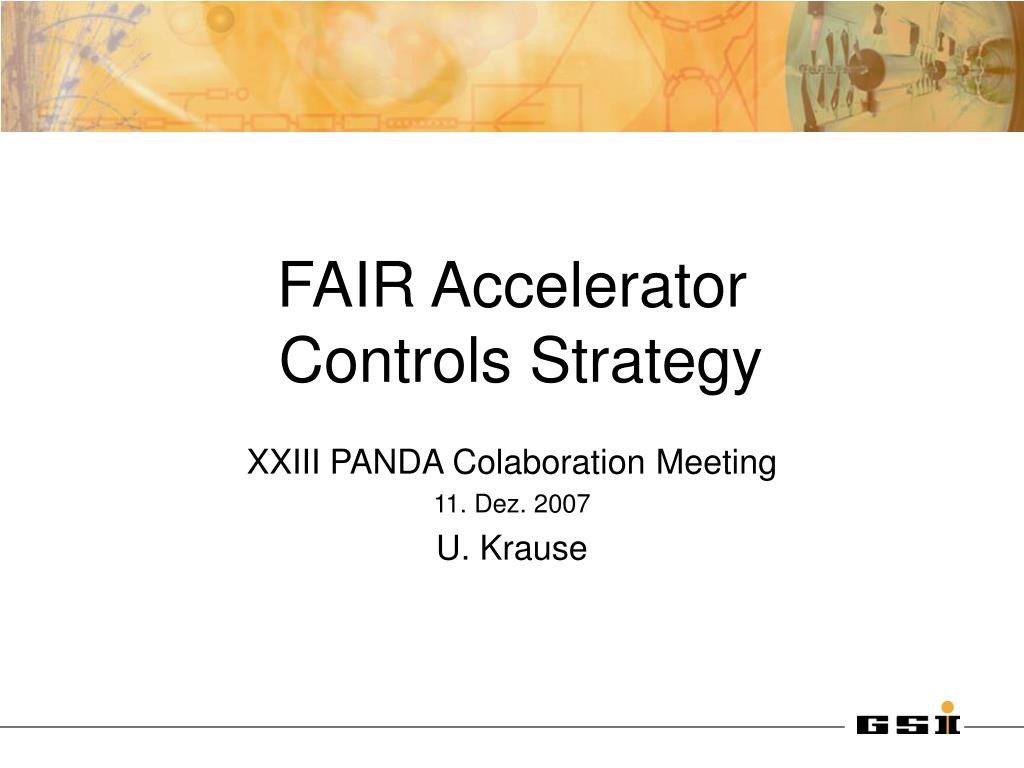 FAIR Accelerator Controls Strategy

XXIII PANDA Colaboration Meeting

11. Dez. 2007

U. Krause

GSI